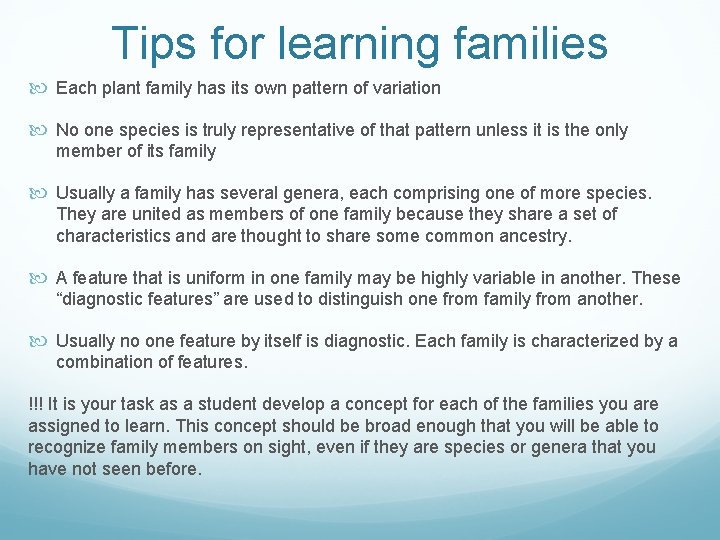 Tips for learning families

Each plant family has its own pattern of variation

No one species is truly representative of that pattern unless it is the only member of its family

Usually a family has several genera, each comprising one of more species. They are united as members of one family because they share a set of characteristics and are thought to share some common ancestry.

A feature that is uniform in one family may be highly variable in another. These “diagnostic features” are used to distinguish one from family from another.

Usually no one feature by itself is diagnostic. Each family is characterized by a combination of features.

!!! It is your task as a student develop a concept for each of the families you are assigned to learn. This concept should be broad enough that you will be able to recognize family members on sight, even if they are species or genera that you have not seen before.